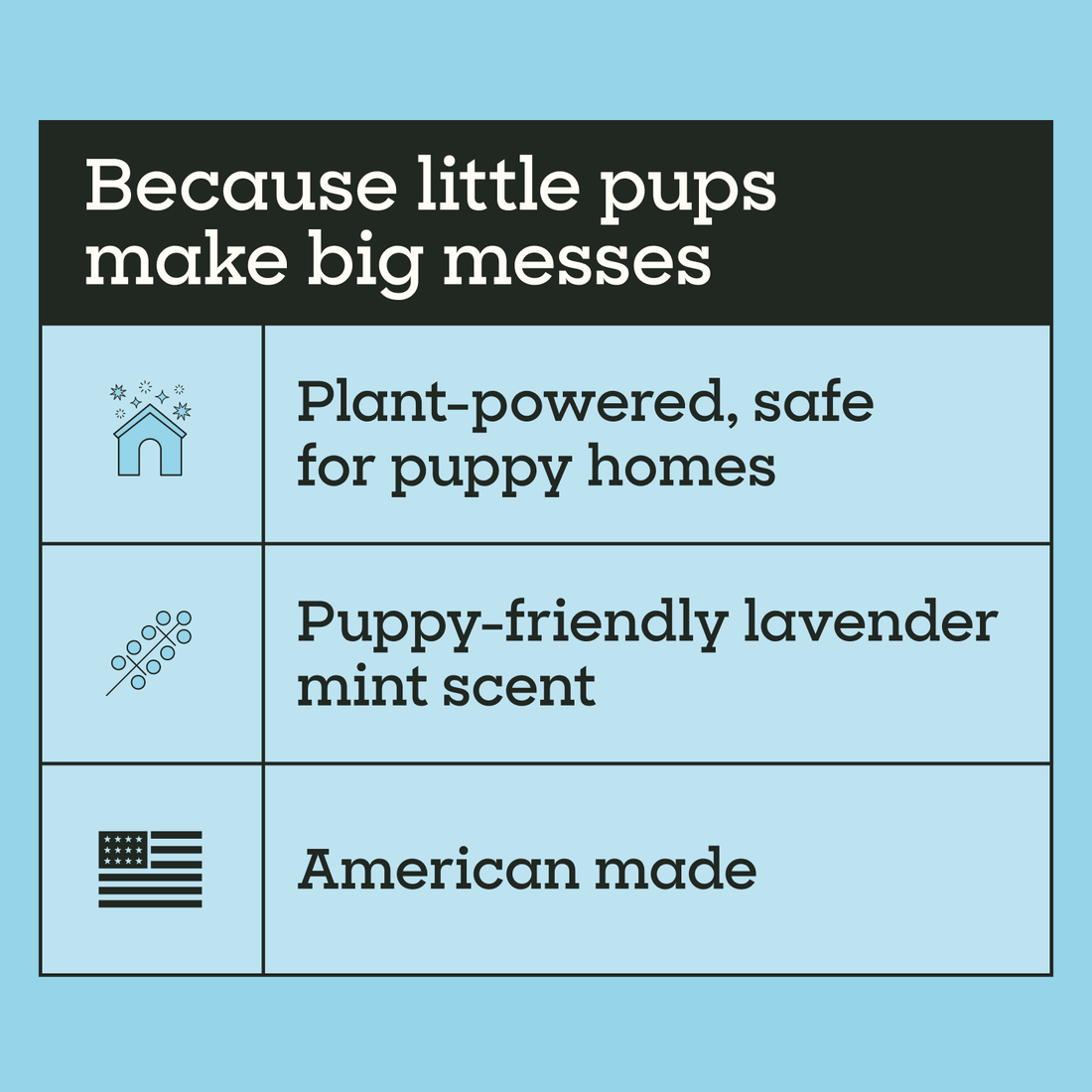 Because little pups make big messes

Plant-powered, safe for puppy homes

Puppy-friendly lavender mint scent

American made